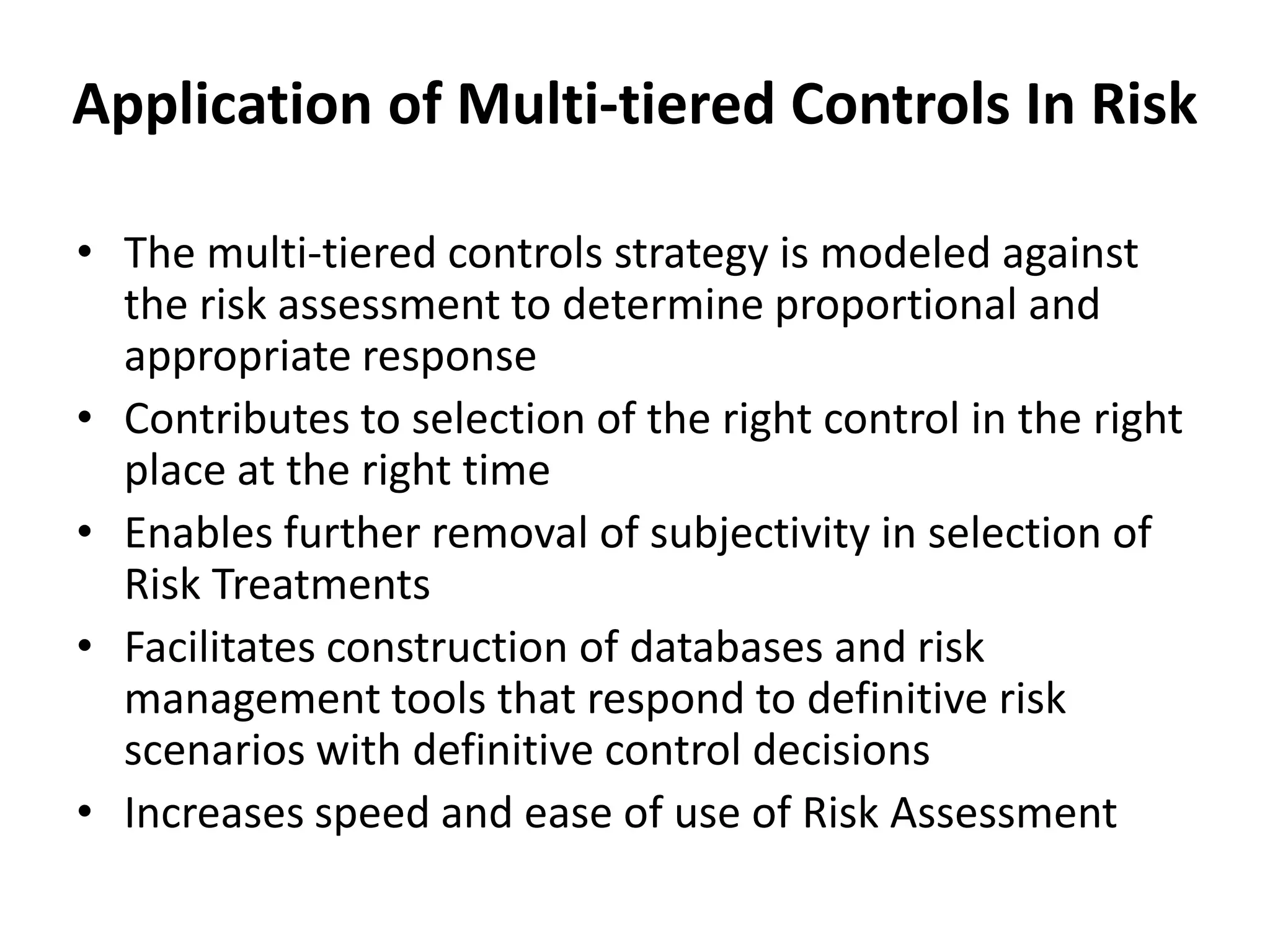 Application of Multi-tiered Controls In Risk

• The multi-tiered controls strategy is modeled against the risk assessment to determine proportional and appropriate response
• Contributes to selection of the right control in the right place at the right time
• Enables further removal of subjectivity in selection of Risk Treatments
• Facilitates construction of databases and risk management tools that respond to definitive risk scenarios with definitive control decisions
• Increases speed and ease of use of Risk Assessment